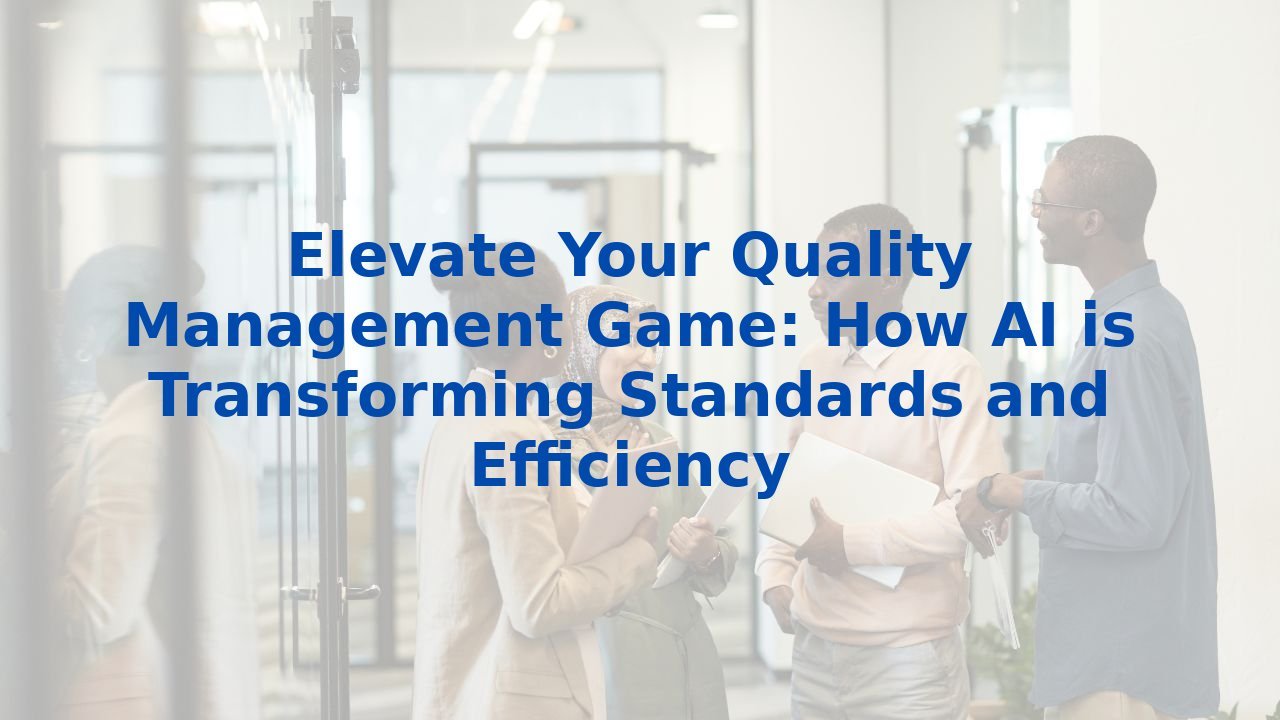 Elevate Your Quality Management Game: How AI is Transforming Standards and Efficiency